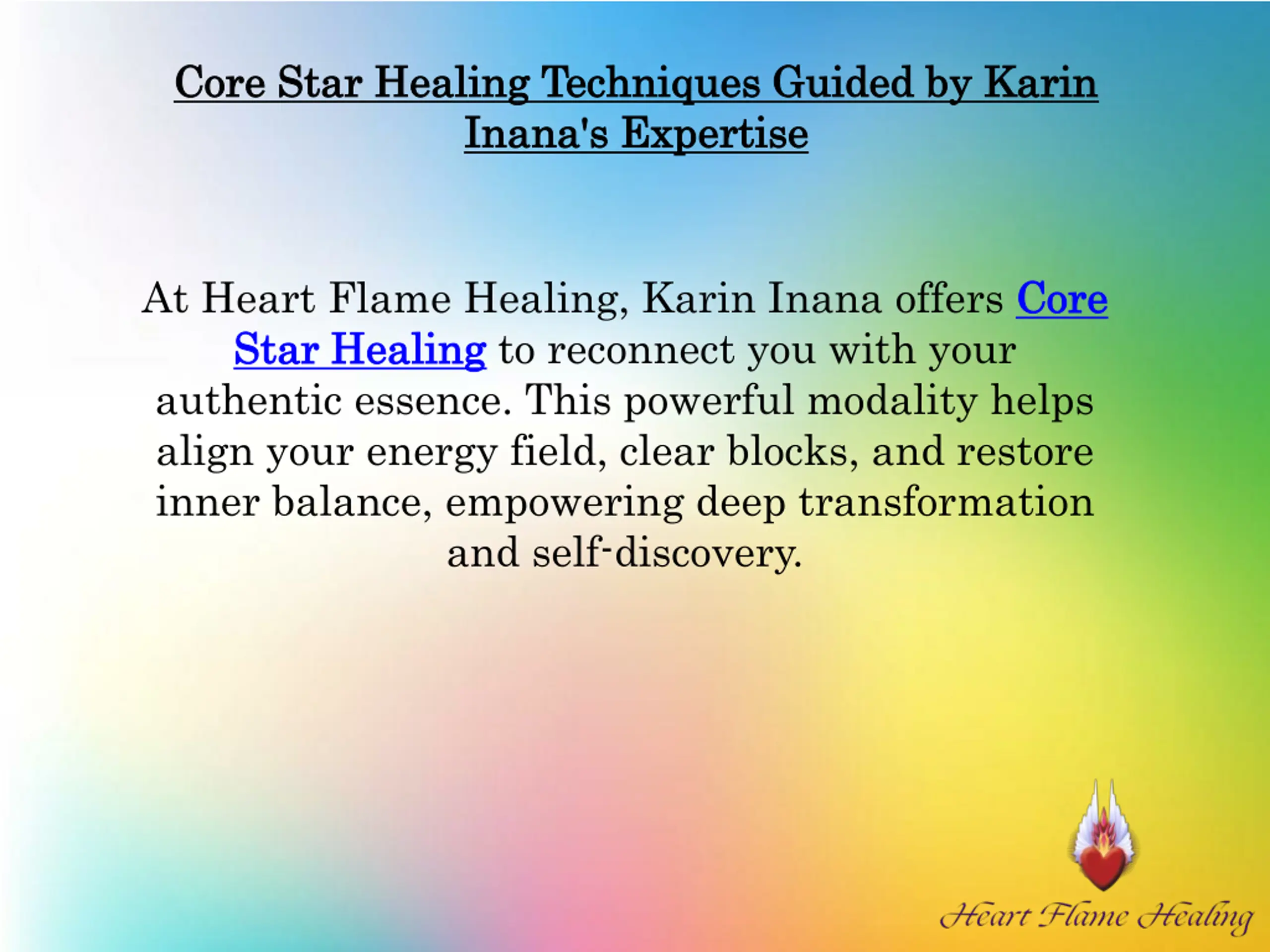 Core Star Healing Techniques Guided by Karin Inana's Expertise

At Heart Flame Healing, Karin Inana offers Core Star Healing to reconnect you with your authentic essence. This powerful modality helps align your energy field, clear blocks, and restore inner balance, empowering deep transformation and self-discovery.

Heart Flame Healing